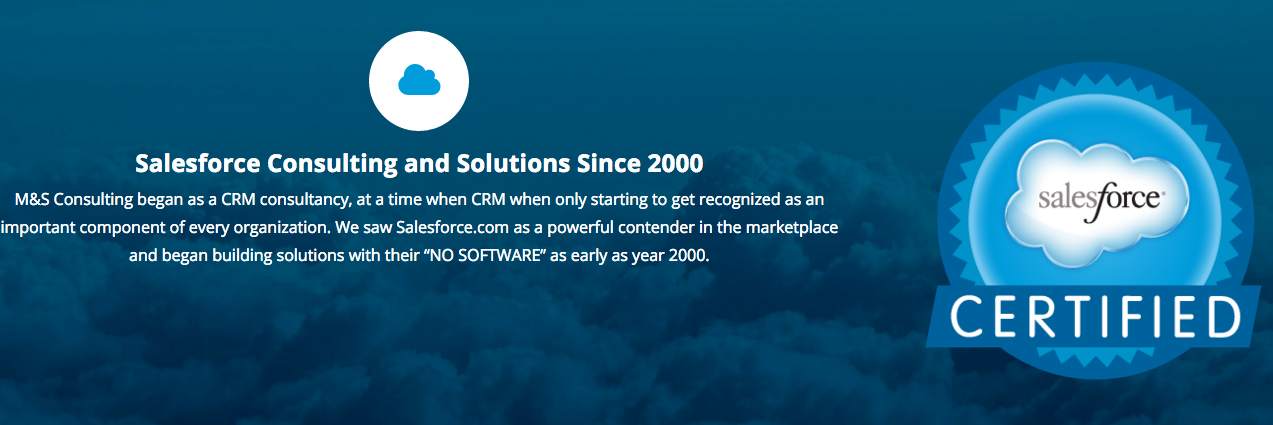 Salesforce Consulting and Solutions Since 2000

M&S Consulting began as a CRM consultancy, at a time when CRM when only starting to get recognized as an important component of every organization. We saw Salesforce.com as a powerful contender in the marketplace and began building solutions with their “NO SOFTWARE” as early as year 2000.

salesforce

CERTIFIED